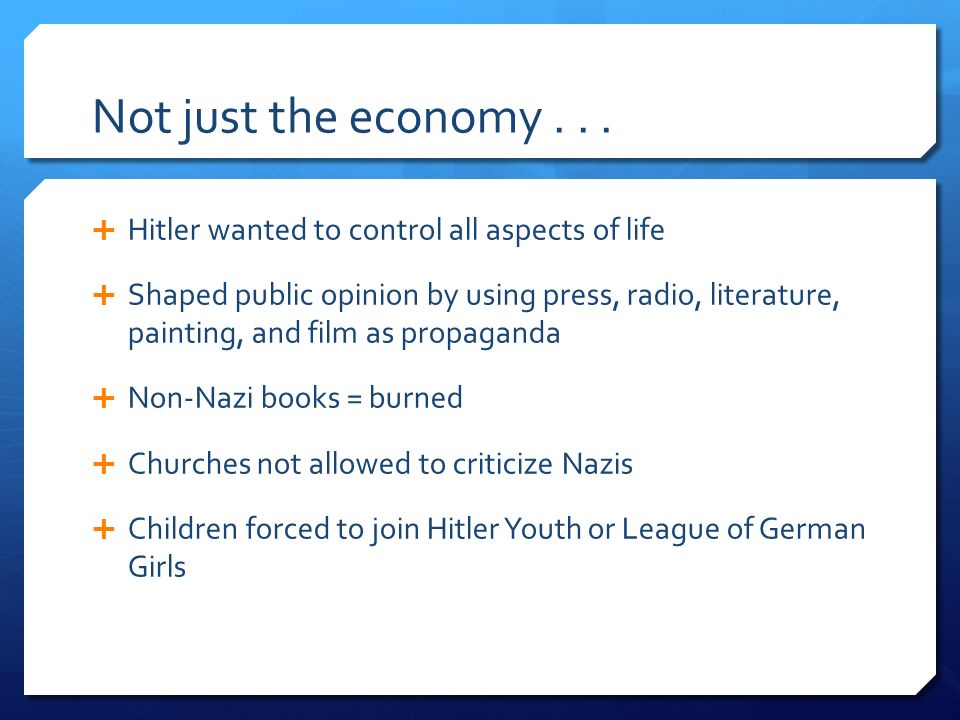 Not just the economy . . .

+ Hitler wanted to control all aspects of life

+ Shaped public opinion by using press, radio, literature, painting, and film as propaganda

+ Non-Nazi books = burned

+ Churches not allowed to criticize Nazis

+ Children forced to join Hitler Youth or League of German Girls